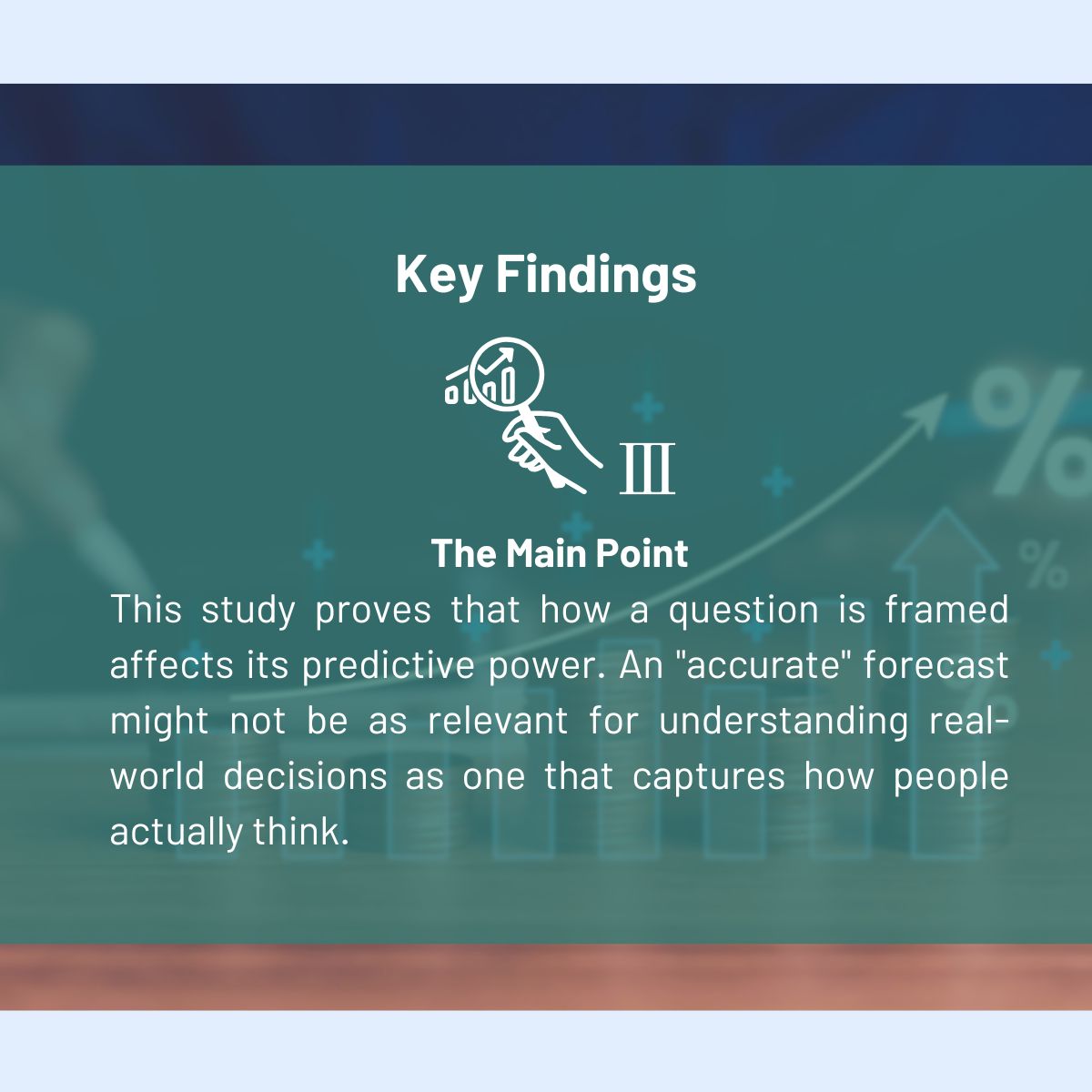 Key Findings

III

The Main Point

This study proves that how a question is framed affects its predictive power. An "accurate" forecast might not be as relevant for understanding real-world decisions as one that captures how people actually think.